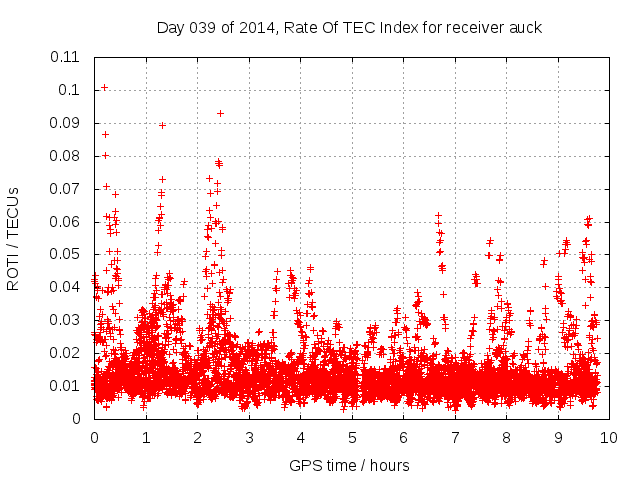 Day 039 of 2014, Rate Of TEC Index for receiver auck

ROTI / TECUs

0.11
0.1
0.09
0.08
0.07
0.06
0.05
0.04
0.03
0.02
0.01
0

0 1 2 3 4 5 6 7 8 9 10

GPS time / hours